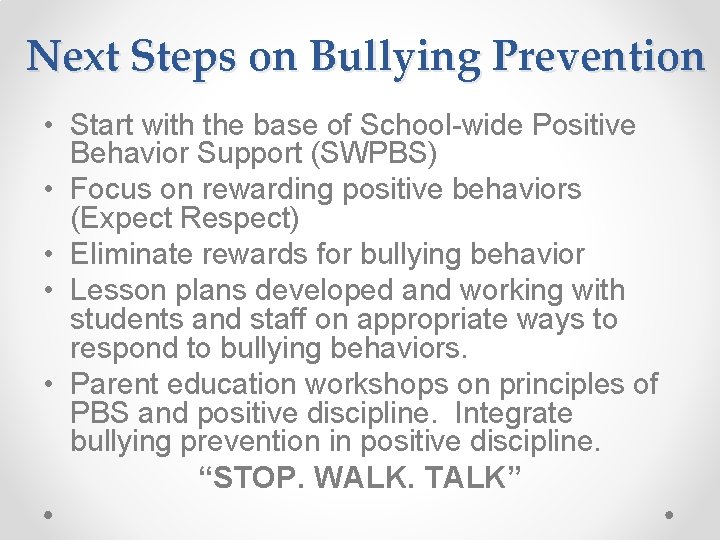 Next Steps on Bullying Prevention

• Start with the base of School-wide Positive Behavior Support (SWPBS)
• Focus on rewarding positive behaviors (Expect Respect)
• Eliminate rewards for bullying behavior
• Lesson plans developed and working with students and staff on appropriate ways to respond to bullying behaviors.
• Parent education workshops on principles of PBS and positive discipline. Integrate bullying prevention in positive discipline.

"STOP. WALK. TALK"